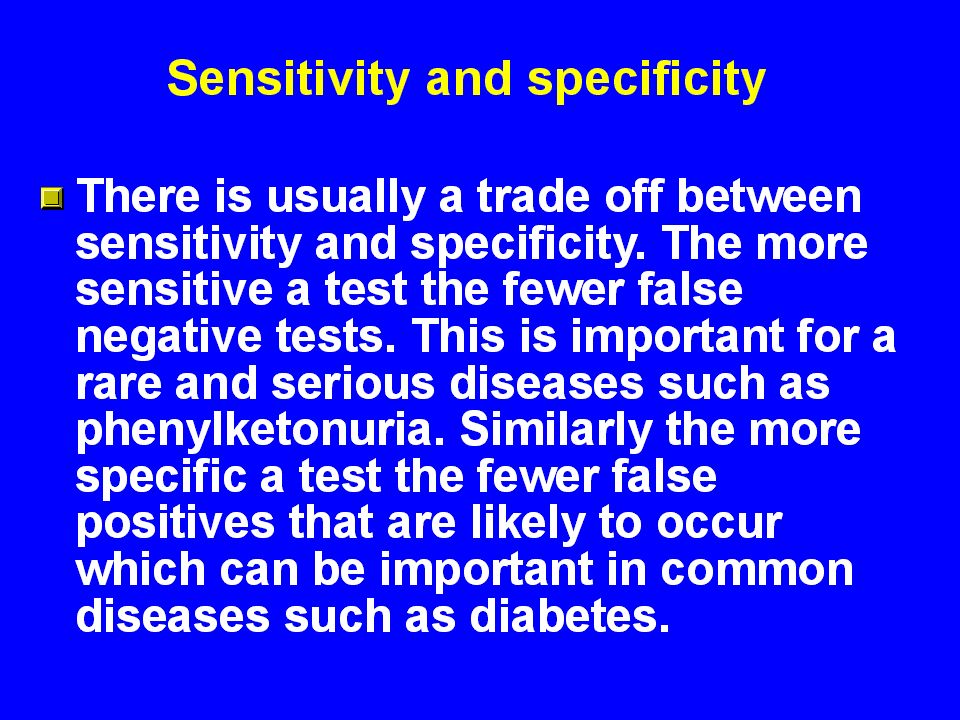 Sensitivity and specificity

There is usually a trade off between sensitivity and specificity. The more sensitive a test the fewer false negative tests. This is important for a rare and serious diseases such as phenylketonuria. Similarly the more specific a test the fewer false positives that are likely to occur which can be important in common diseases such as diabetes.